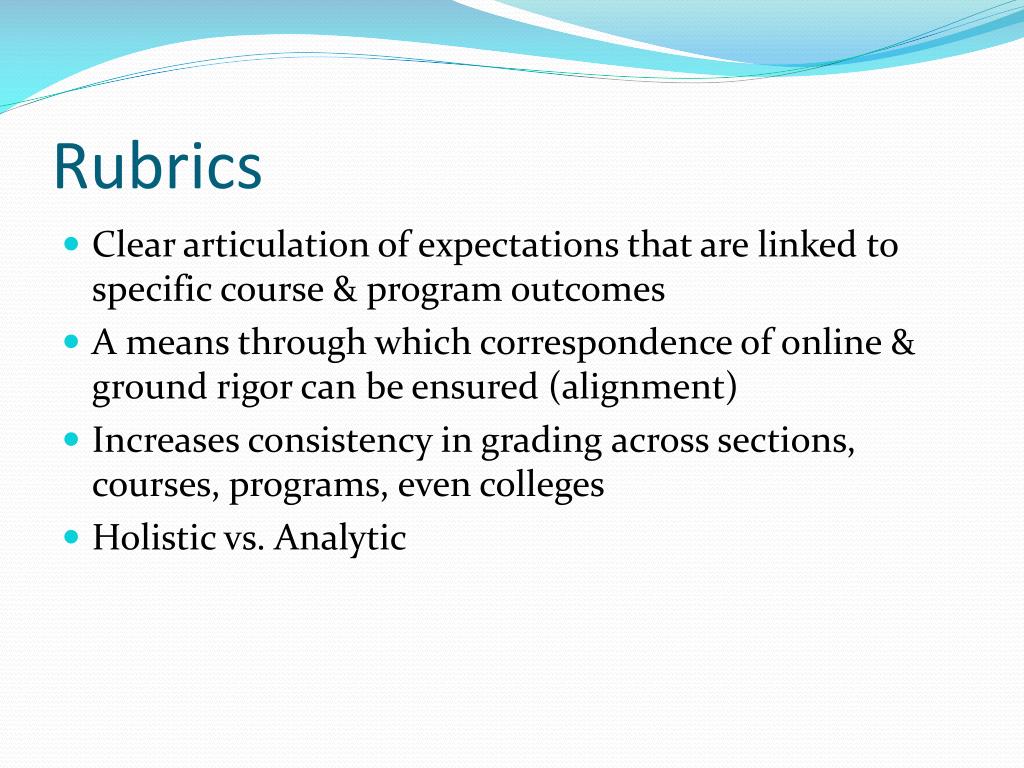 Rubrics

- Clear articulation of expectations that are linked to specific course & program outcomes
- A means through which correspondence of online & ground rigor can be ensured (alignment)
- Increases consistency in grading across sections, courses, programs, even colleges
- Holistic vs. Analytic